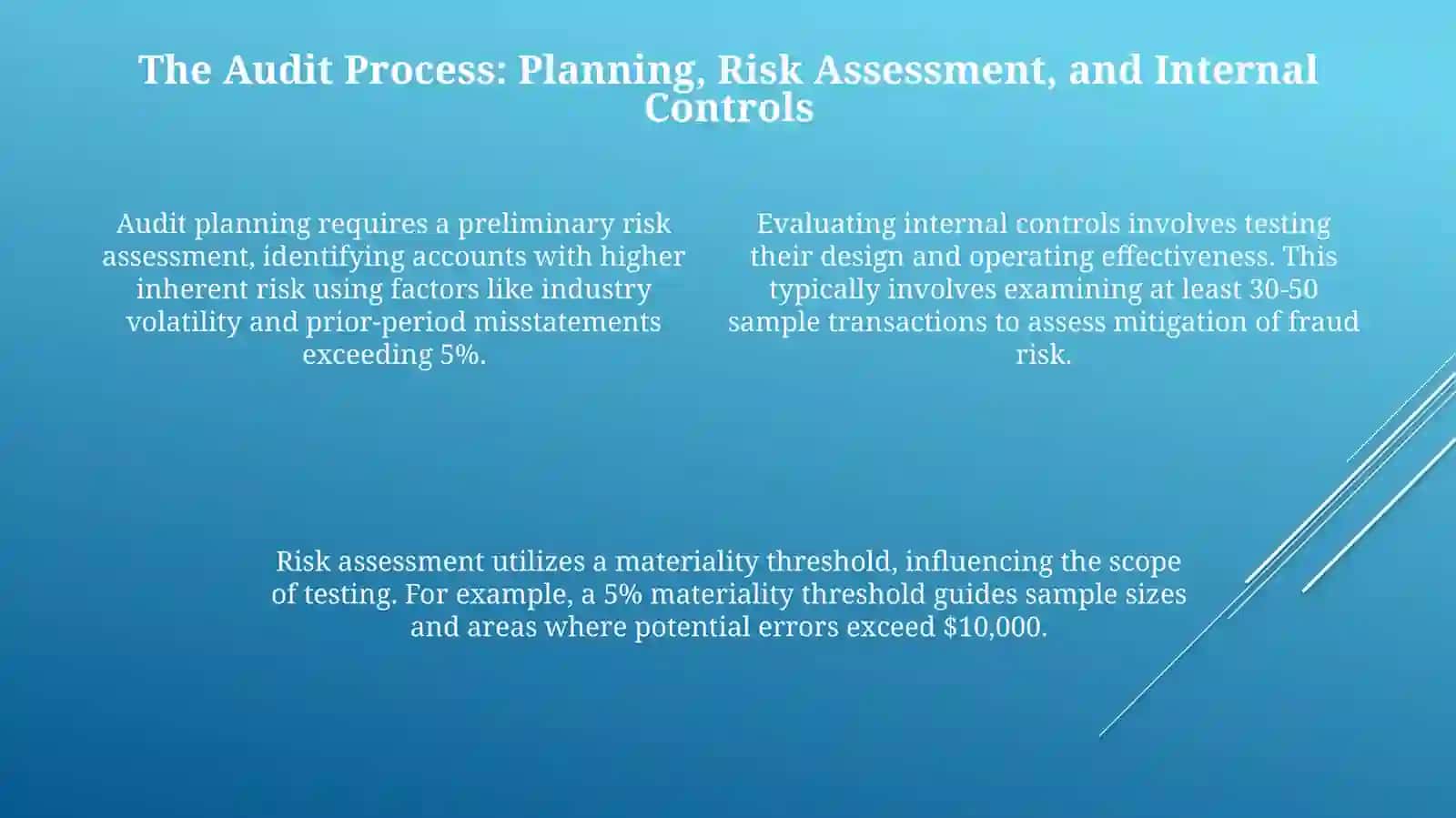 The Audit Process: Planning, Risk Assessment, and Internal Controls

Audit planning requires a preliminary risk assessment, identifying accounts with higher inherent risk using factors like industry volatility and prior-period misstatements exceeding 5%.

Evaluating internal controls involves testing their design and operating effectiveness. This typically involves examining at least 30-50 sample transactions to assess mitigation of fraud risk.

Risk assessment utilizes a materiality threshold, influencing the scope of testing. For example, a 5% materiality threshold guides sample sizes and areas where potential errors exceed \$10,000.